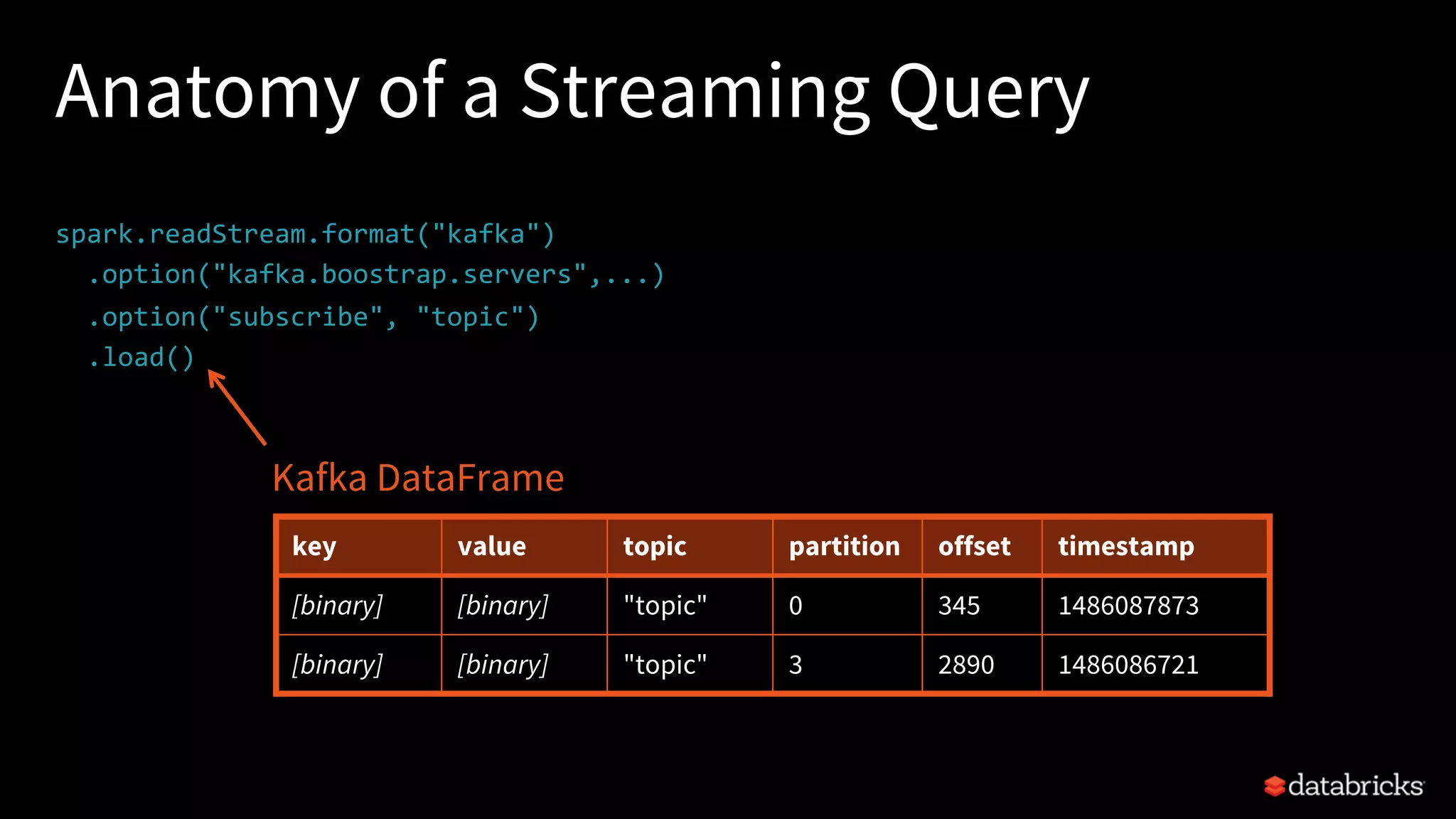 Anatomy of a Streaming Query

spark.readStream.format("kafka")
  .option("kafka.boostrap.servers",...)
  .option("subscribe", "topic")
  .load()

Kafka DataFrame

| key | value | topic | partition | offset | timestamp |
|---|---|---|---|---|---|
| [binary] | [binary] | "topic" | 0 | 345 | 1486087873 |
| [binary] | [binary] | "topic" | 3 | 2890 | 1486086721 |

databricks